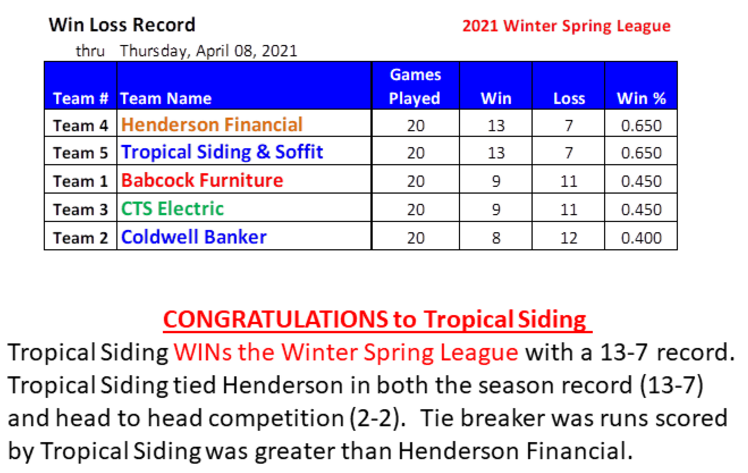 Win Loss Record

2021 Winter Spring League

thru Thursday, April 08, 2021

| Team # | Team Name | Games Played | Win | Loss | Win % |
|---|---|---|---|---|---|
| Team 4 | Henderson Financial | 20 | 13 | 7 | 0.650 |
| Team 5 | Tropical Siding & Soffit | 20 | 13 | 7 | 0.650 |
| Team 1 | Babcock Furniture | 20 | 9 | 11 | 0.450 |
| Team 3 | CTS Electric | 20 | 9 | 11 | 0.450 |
| Team 2 | Coldwell Banker | 20 | 8 | 12 | 0.400 |

CONGRATULATIONS to Tropical Siding

Tropical Siding WINs the Winter Spring League with a 13-7 record. Tropical Siding tied Henderson in both the season record (13-7) and head to head competition (2-2). Tie breaker was runs scored by Tropical Siding was greater than Henderson Financial.